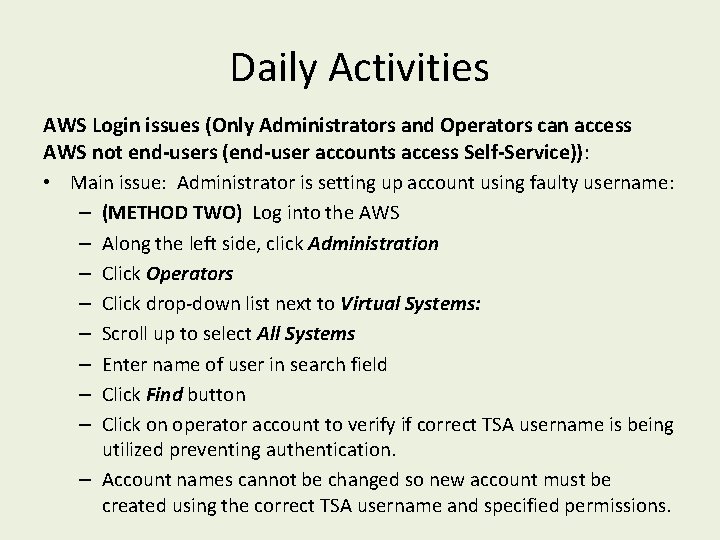 Daily Activities

AWS Login issues (Only Administrators and Operators can access AWS not end-users (end-user accounts access Self-Service)):

• Main issue: Administrator is setting up account using faulty username:
– (METHOD TWO) Log into the AWS
– Along the left side, click Administration
– Click Operators
– Click drop-down list next to Virtual Systems:
– Scroll up to select All Systems
– Enter name of user in search field
– Click Find button
– Click on operator account to verify if correct TSA username is being utilized preventing authentication.
– Account names cannot be changed so new account must be created using the correct TSA username and specified permissions.